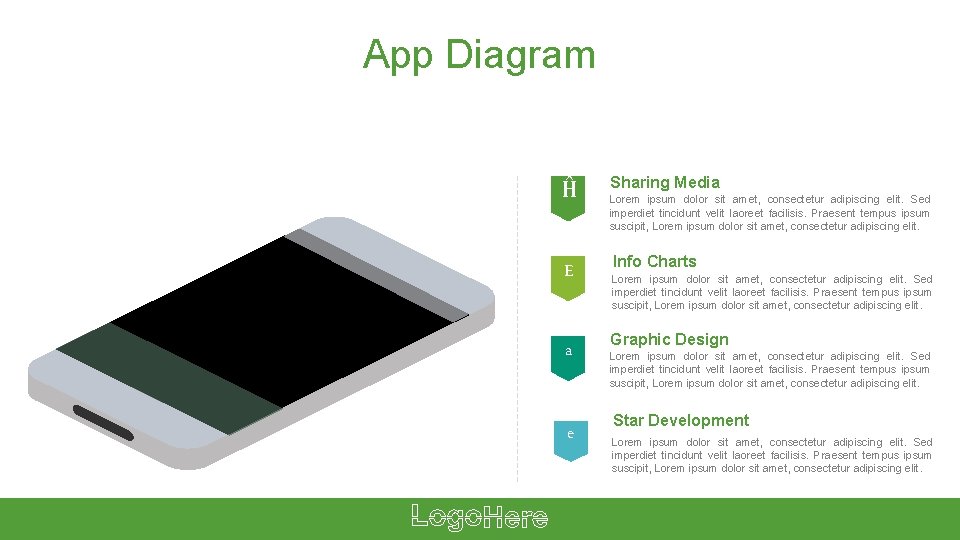 App Diagram

Ĥ

Sharing Media

Lorem ipsum dolor sit amet, consectetur adipiscing elit. Sed imperdiet tincidunt velit laoreet facilisis. Praesent tempus ipsum suscipit, Lorem ipsum dolor sit amet, consectetur adipiscing elit.

E

Info Charts

Lorem ipsum dolor sit amet, consectetur adipiscing elit. Sed imperdiet tincidunt velit laoreet facilisis. Praesent tempus ipsum suscipit, Lorem ipsum dolor sit amet, consectetur adipiscing elit.

a

Graphic Design

Lorem ipsum dolor sit amet, consectetur adipiscing elit. Sed imperdiet tincidunt velit laoreet facilisis. Praesent tempus ipsum suscipit, Lorem ipsum dolor sit amet, consectetur adipiscing elit.

e

Star Development

Lorem ipsum dolor sit amet, consectetur adipiscing elit. Sed imperdiet tincidunt velit laoreet facilisis. Praesent tempus ipsum suscipit, Lorem ipsum dolor sit amet, consectetur adipiscing elit.

LogoHere